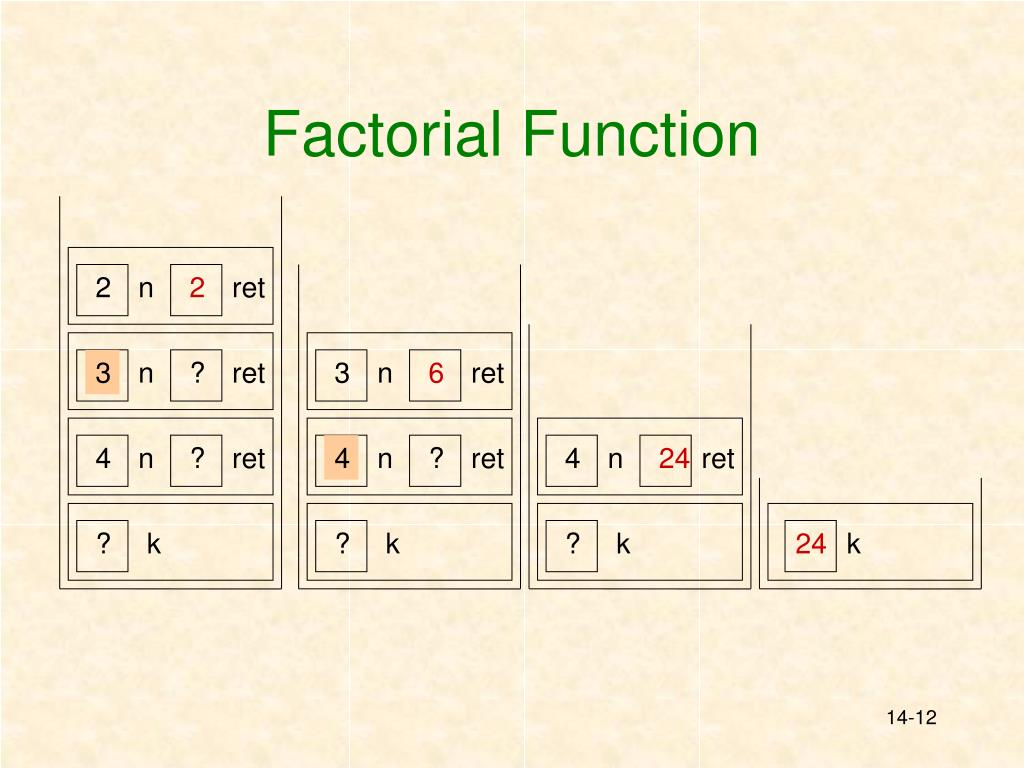 Factorial Function

2 n 2 ret

3 n ? ret

4 n ? ret

? k

3 n 6 ret

4 n ? ret

? k

4 n 24 ret

? k

24 k

14-12